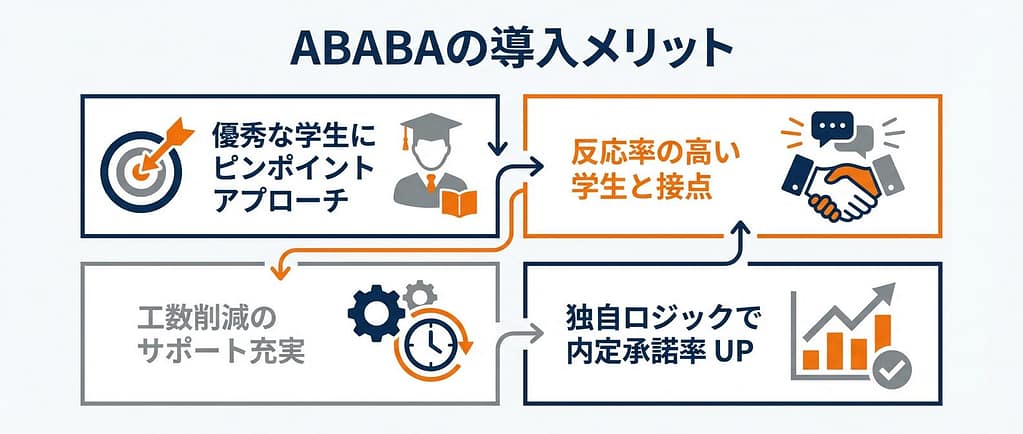 ABABAの導入メリット

優秀な学生にピンポイントアプローチ

反応率の高い学生と接点

工数削減のサポート充実

独自ロジックで内定承諾率 UP